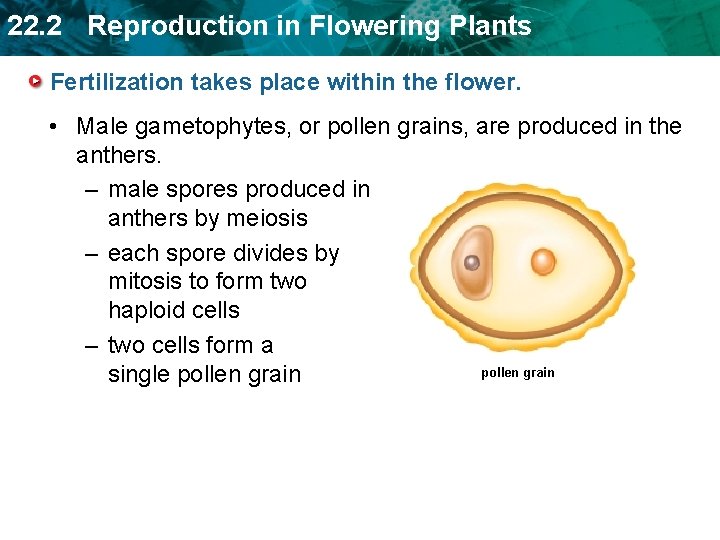 22.2 Reproduction in Flowering Plants

Fertilization takes place within the flower.

• Male gametophytes, or pollen grains, are produced in the anthers.

– male spores produced in anthers by meiosis

– each spore divides by mitosis to form two haploid cells

– two cells form a single pollen grain

pollen grain